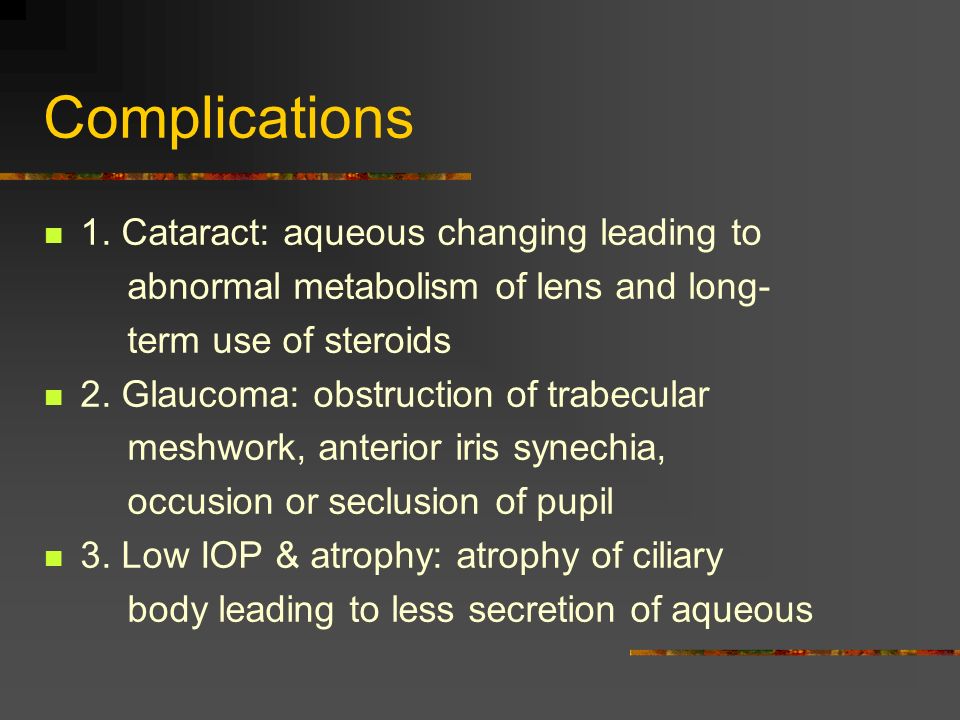 Complications

1. Cataract: aqueous changing leading to abnormal metabolism of lens and long-term use of steroids

2. Glaucoma: obstruction of trabecular meshwork, anterior iris synechia, occusion or seclusion of pupil

3. Low IOP & atrophy: atrophy of ciliary body leading to less secretion of aqueous